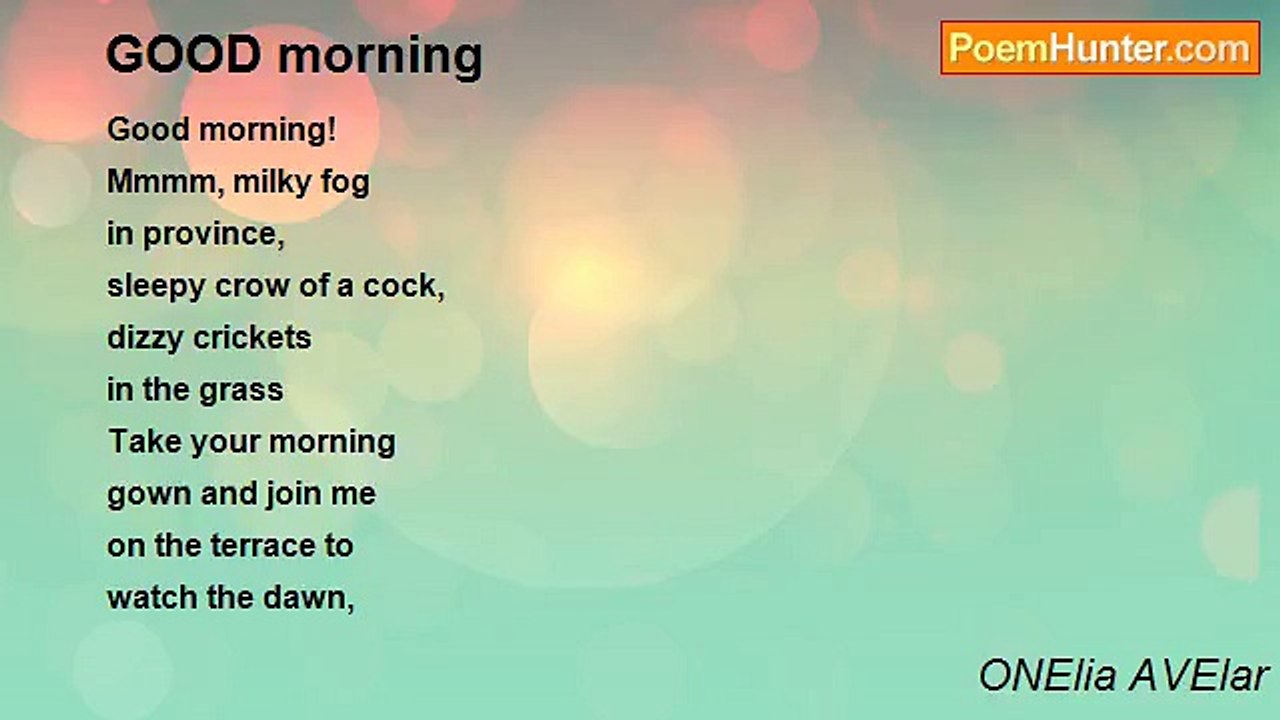 GOOD morning

PoemHunter.com

Good morning!
Mmmm, milky fog
in province,
sleepy crow of a cock,
dizzy crickets
in the grass
Take your morning
gown and join me
on the terrace to
watch the dawn,

ONElia AVElar